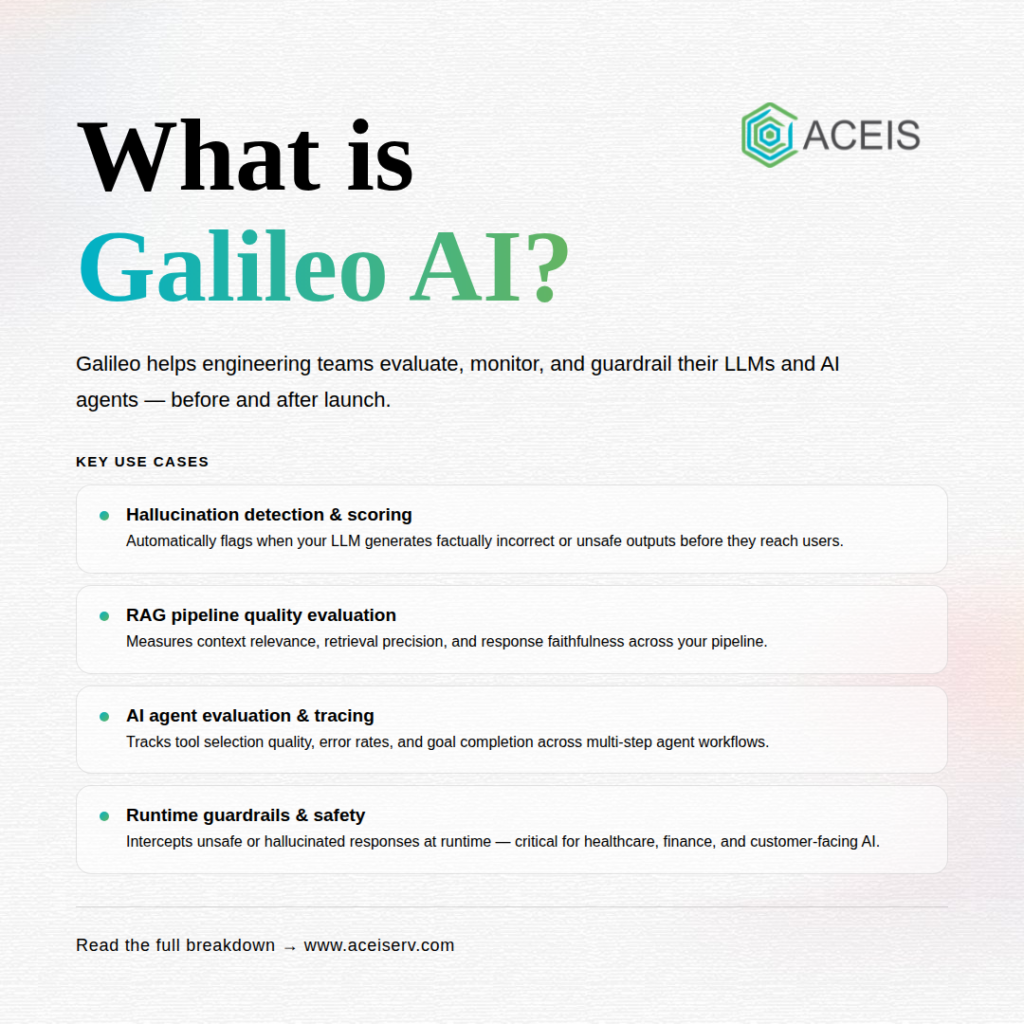 What is
Galileo AI?

ACEIS

Galileo helps engineering teams evaluate, monitor, and guardrail their LLMs and AI agents — before and after launch.

KEY USE CASES

Hallucination detection & scoring
Automatically flags when your LLM generates factually incorrect or unsafe outputs before they reach users.

RAG pipeline quality evaluation
Measures context relevance, retrieval precision, and response faithfulness across your pipeline.

AI agent evaluation & tracing
Tracks tool selection quality, error rates, and goal completion across multi-step agent workflows.

Runtime guardrails & safety
Intercepts unsafe or hallucinated responses at runtime — critical for healthcare, finance, and customer-facing AI.

Read the full breakdown → www.aceiserv.com